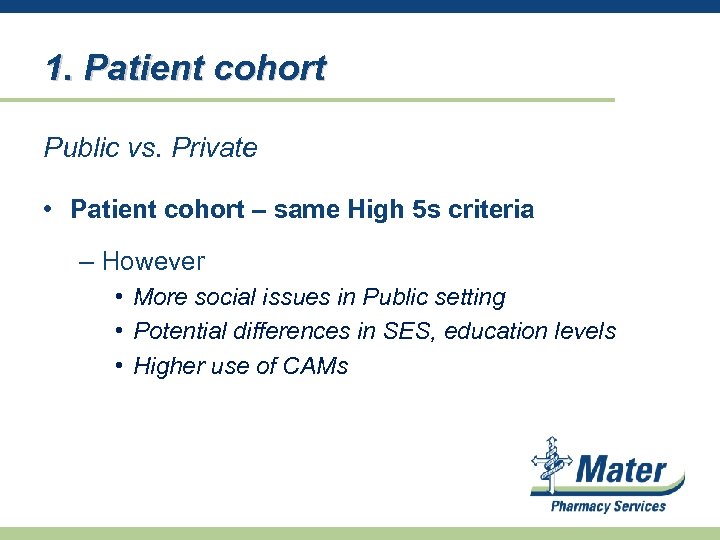 1. Patient cohort

Public vs. Private

• Patient cohort – same High 5s criteria

– However

• More social issues in Public setting
• Potential differences in SES, education levels
• Higher use of CAMs

Mater
Pharmacy Services